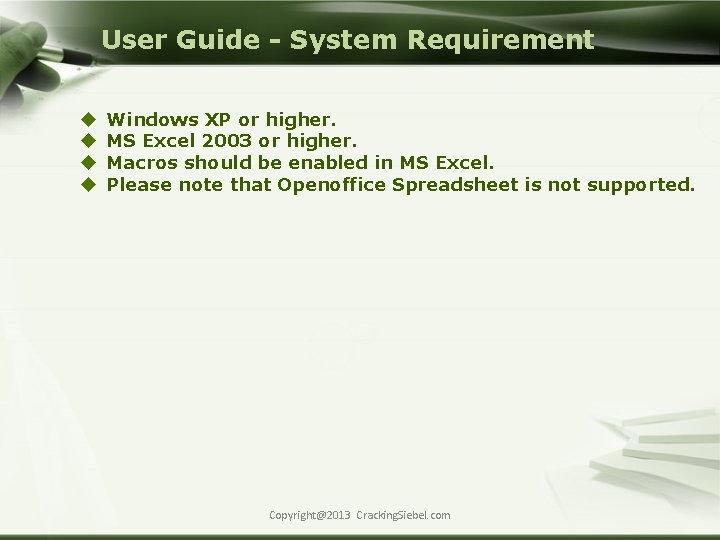 User Guide - System Requirement

◆ Windows XP or higher.
◆ MS Excel 2003 or higher.
◆ Macros should be enabled in MS Excel.
◆ Please note that Openoffice Spreadsheet is not supported.

Copyright@2013 CrackingSiebel.com